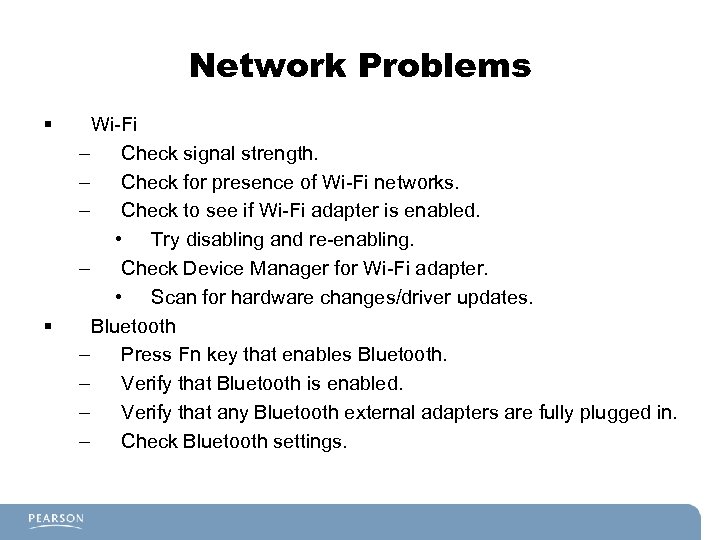 Network Problems

▪ Wi-Fi
– Check signal strength.
– Check for presence of Wi-Fi networks.
– Check to see if Wi-Fi adapter is enabled.
• Try disabling and re-enabling.
– Check Device Manager for Wi-Fi adapter.
• Scan for hardware changes/driver updates.

▪ Bluetooth
– Press Fn key that enables Bluetooth.
– Verify that Bluetooth is enabled.
– Verify that any Bluetooth external adapters are fully plugged in.
– Check Bluetooth settings.

PEARSON